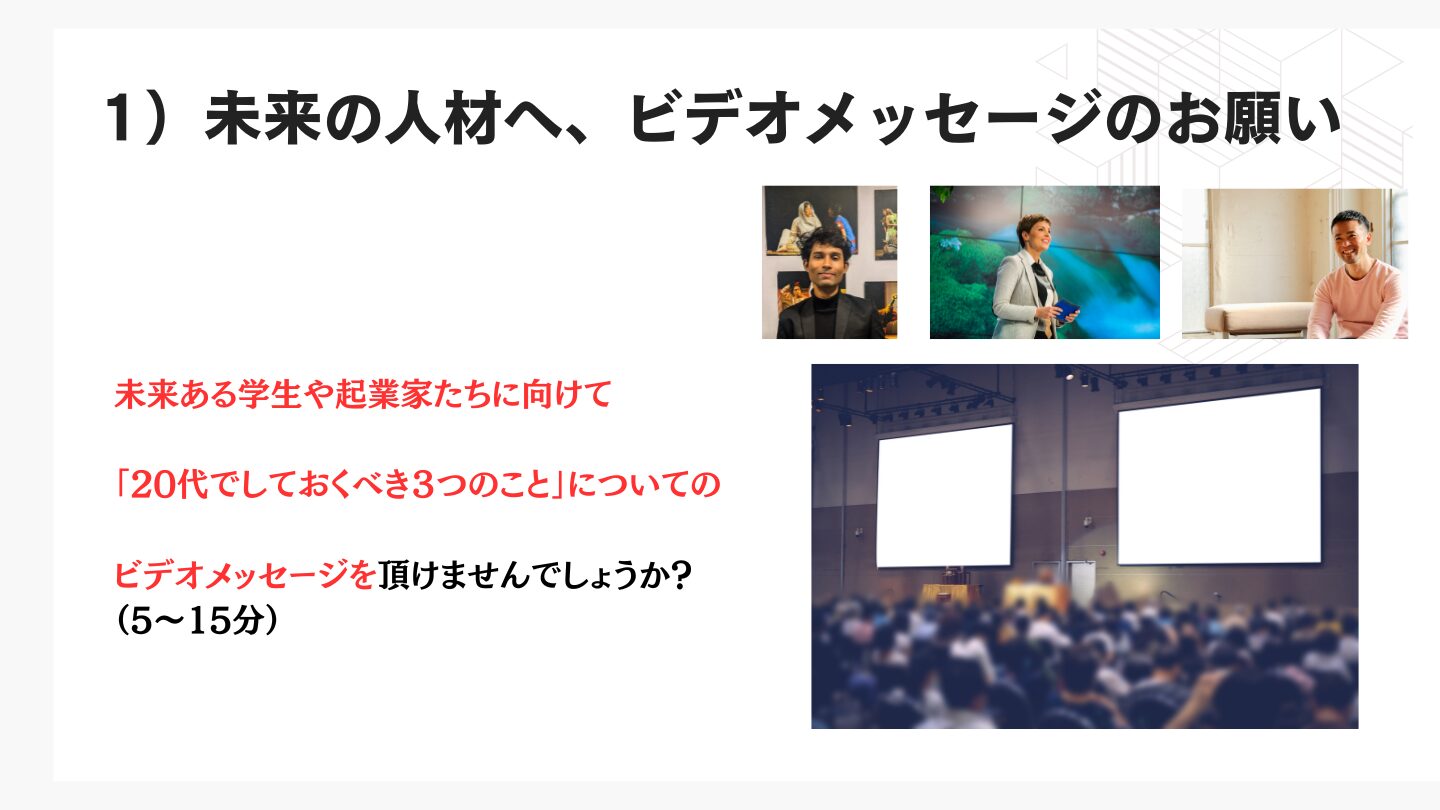 1）未来の人材へ、ビデオメッセージのお願い

未来ある学生や起業家たちに向けて

「20代でしておくべき3つのこと」についての

ビデオメッセージを頂けませんでしょうか？
（5〜15分）